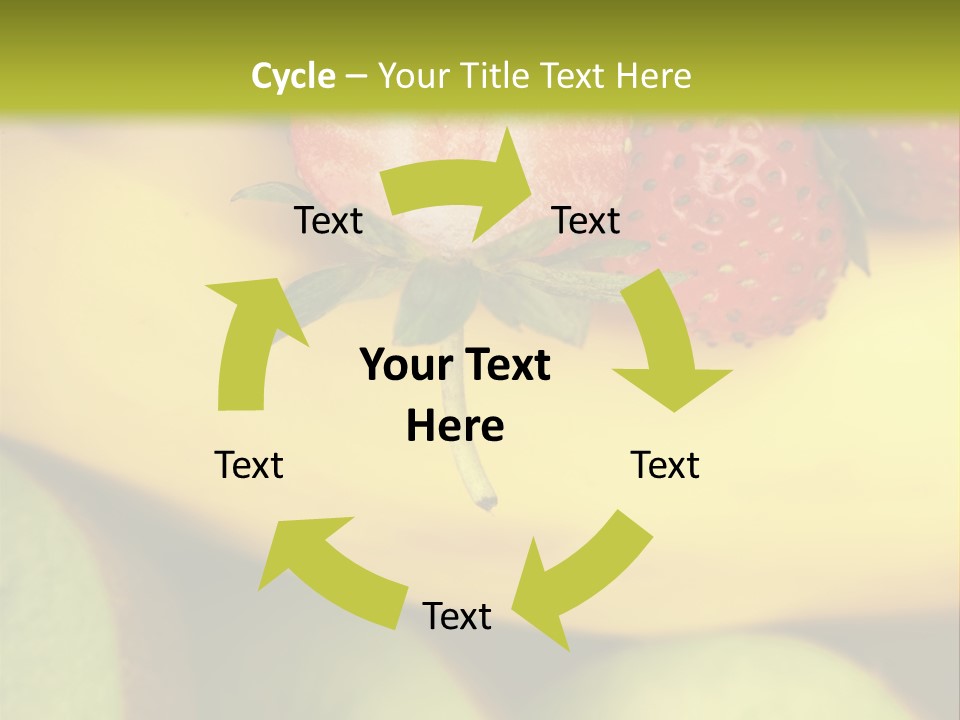 Cycle – Your Title Text Here

Text

Text

Your Text Here

Text

Text

Text